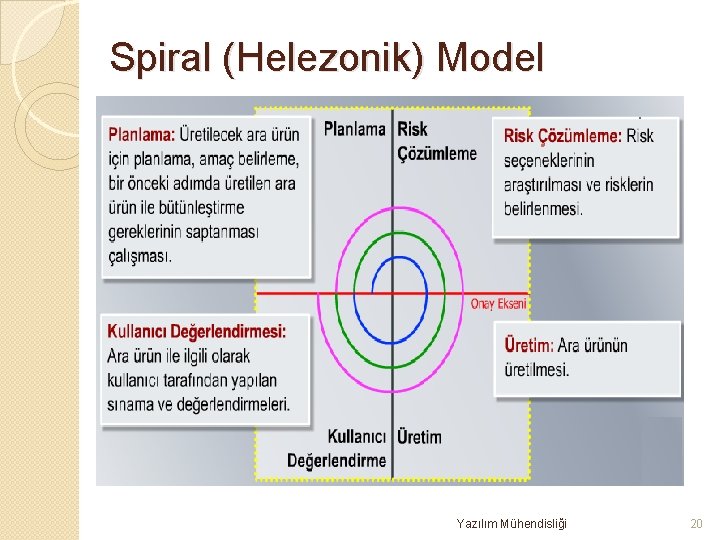 Spiral (Helezonik) Model

Planlama: Üretilecek ara ürün için planlama, amaç belirleme, bir önceki adımda üretilen ara ürün ile bütünleştirme gereklerinin saptanması çalışması.

Planlama

Risk Çözümleme

Risk Çözümleme: Risk seçeneklerinin araştırılması ve risklerin belirlenmesi.

Onay Ekseni

Kullanıcı Değerlendirmesi: Ara ürün ile ilgili olarak kullanıcı tarafından yapılan sınama ve değerlendirmeleri.

Üretim: Ara ürünün üretilmesi.

Kullanıcı Değerlendirme

Üretim

Yazılım Mühendisliği

20